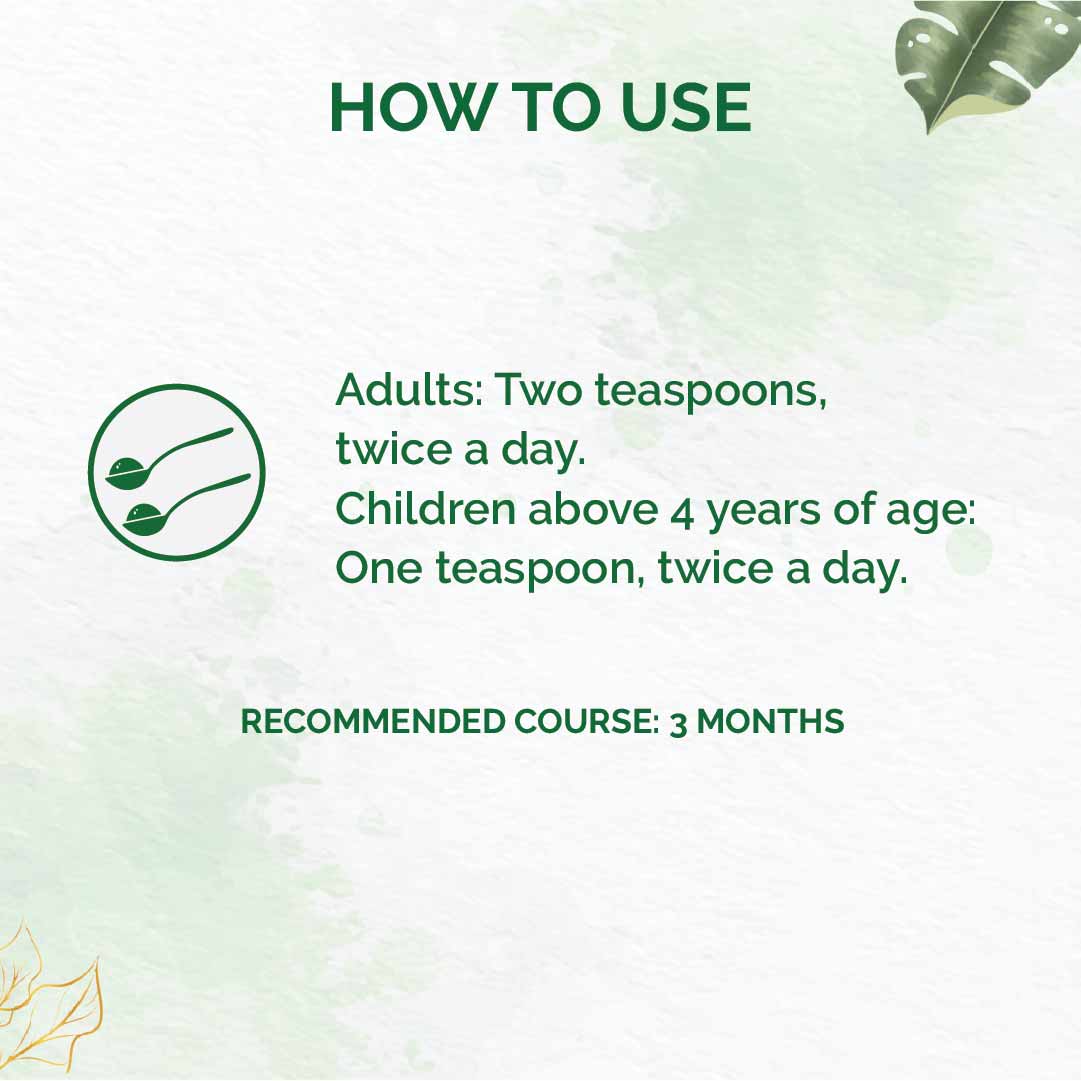 HOW TO USE

Adults: Two teaspoons, twice a day.
Children above 4 years of age: One teaspoon, twice a day.

RECOMMENDED COURSE: 3 MONTHS